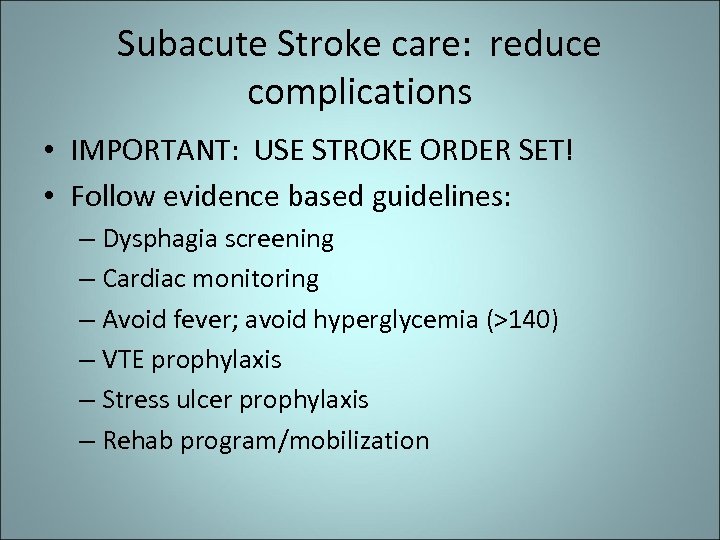 Subacute Stroke care: reduce complications

• IMPORTANT: USE STROKE ORDER SET!
• Follow evidence based guidelines:
– Dysphagia screening
– Cardiac monitoring
– Avoid fever; avoid hyperglycemia (>140)
– VTE prophylaxis
– Stress ulcer prophylaxis
– Rehab program/mobilization